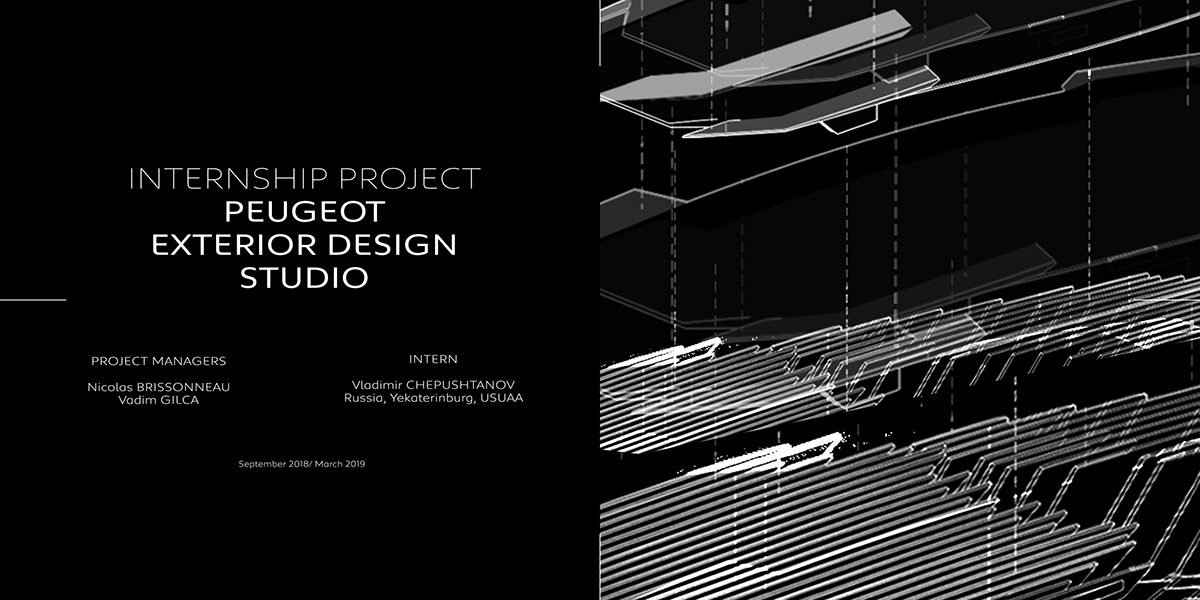 INTERNSHIP PROJECT
PEUGEOT
EXTERIOR DESIGN
STUDIO

PROJECT MANAGERS

Nicolas BRISSONNEAU
Vadim GILCA

INTERN

Vladimir CHEPUSHTANOV
Russia, Yekaterinburg, USUAA

September 2018/ March 2019